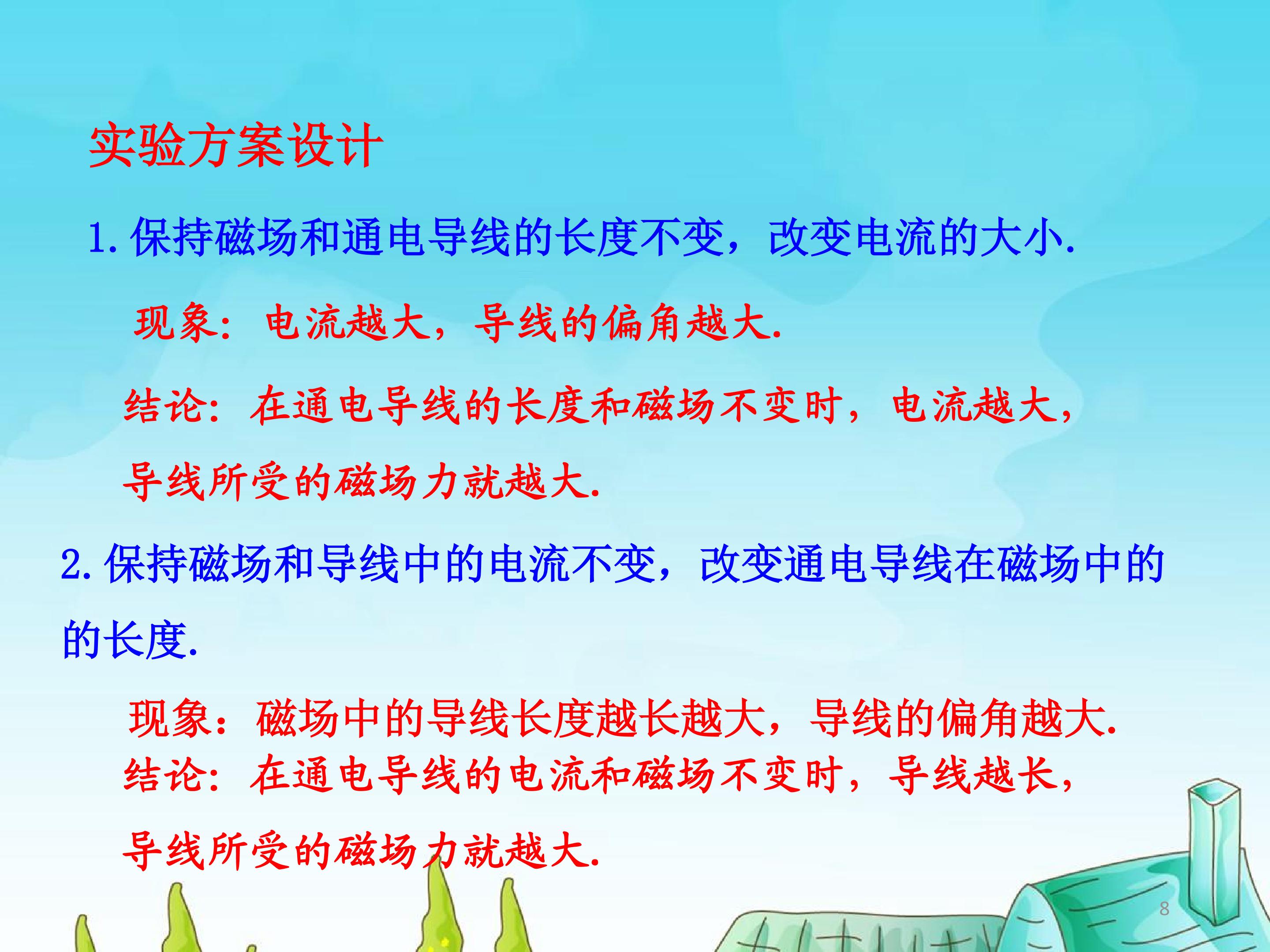 实验方案设计

1. 保持磁场和通电导线的长度不变，改变电流的大小.

现象：电流越大，导线的偏角越大.

结论：在通电导线的长度和磁场不变时，电流越大，导线所受的磁场力就越大.

2. 保持磁场和导线中的电流不变，改变通电导线在磁场中的的长度.

现象：磁场中的导线长度越长越大，导线的偏角越大.

结论：在通电导线的电流和磁场不变时，导线越长，导线所受的磁场力就越大.

8